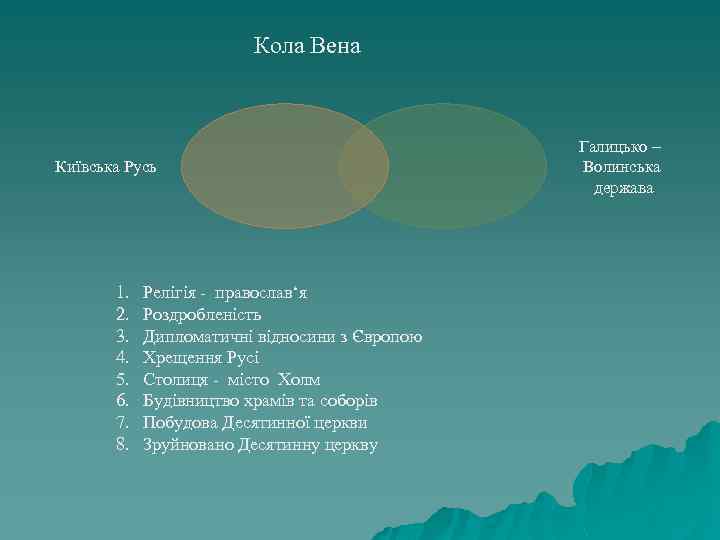 Кола Вена

Київська Русь

Галицько – Волинська держава

1. Релігія - православ'я
2. Роздробленість
3. Дипломатичні відносини з Європою
4. Хрещення Русі
5. Столиця - місто Холм
6. Будівництво храмів та соборів
7. Побудова Десятинної церкви
8. Зруйновано Десятинну церкву